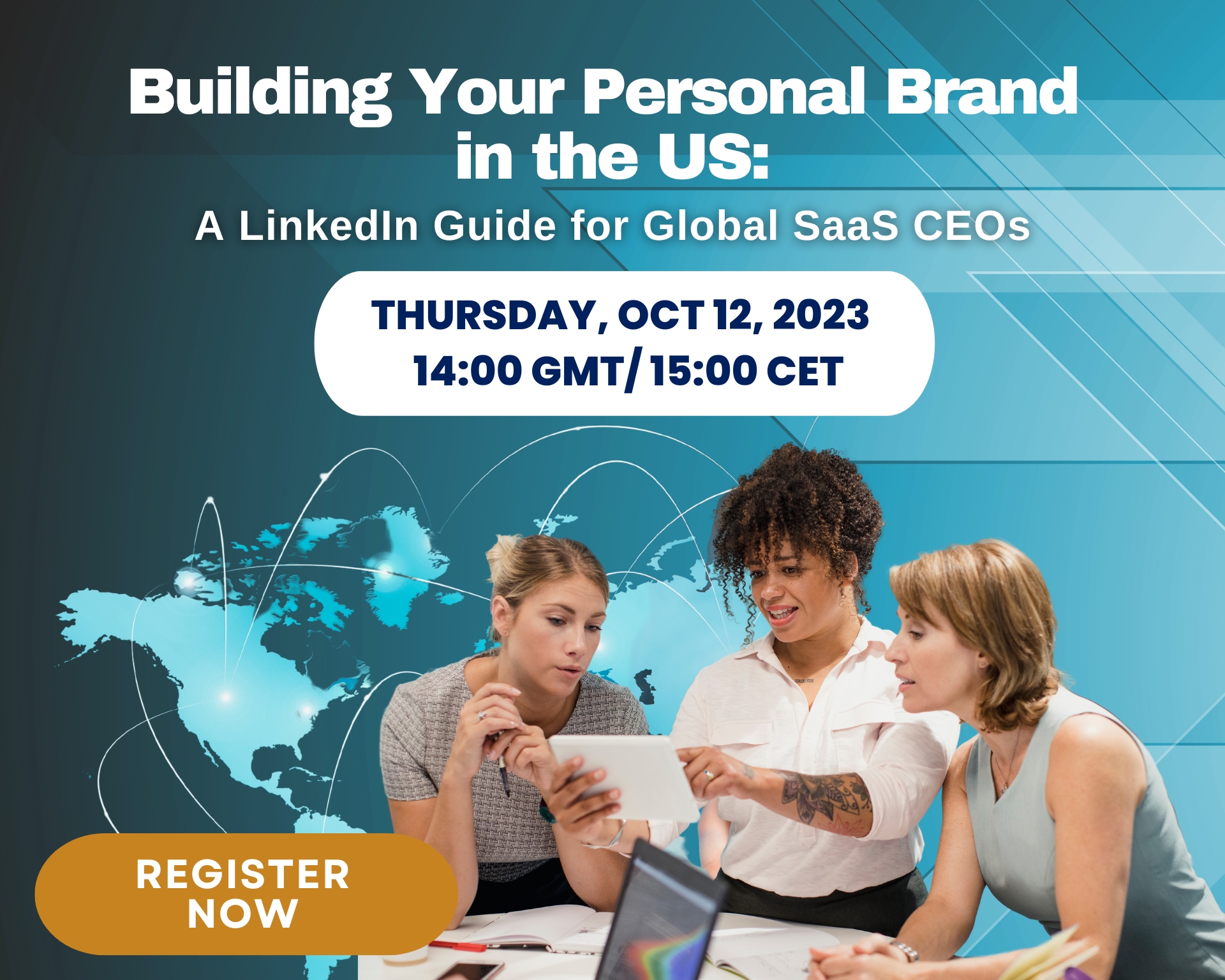 Building Your Personal Brand in the US:
A LinkedIn Guide for Global SaaS CEOs

THURSDAY, OCT 12, 2023
14:00 GMT/ 15:00 CET

REGISTER NOW